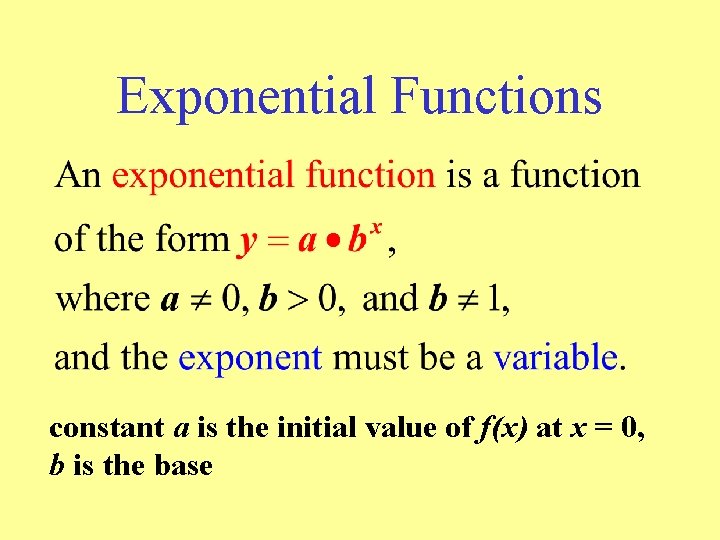 Exponential Functions

An exponential function is a function of the form $y = a \bullet b^x$, where $a \neq 0$, $b > 0$, and $b \neq 1$, and the exponent must be a variable.

constant $a$ is the initial value of $f(x)$ at $x = 0$, $b$ is the base